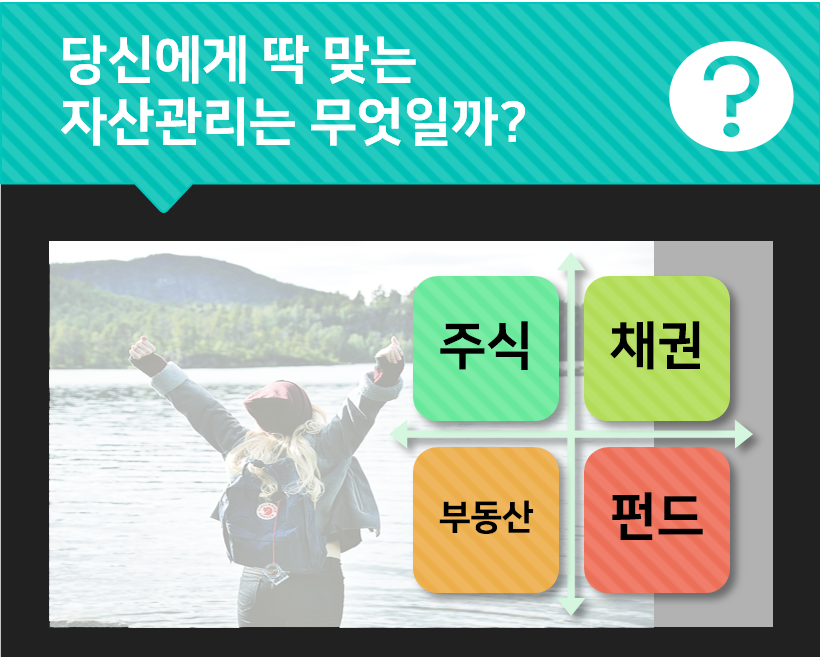 당신에게 딱 맞는
자산관리는 무엇일까?

?

주식

채권

부동산

펀드